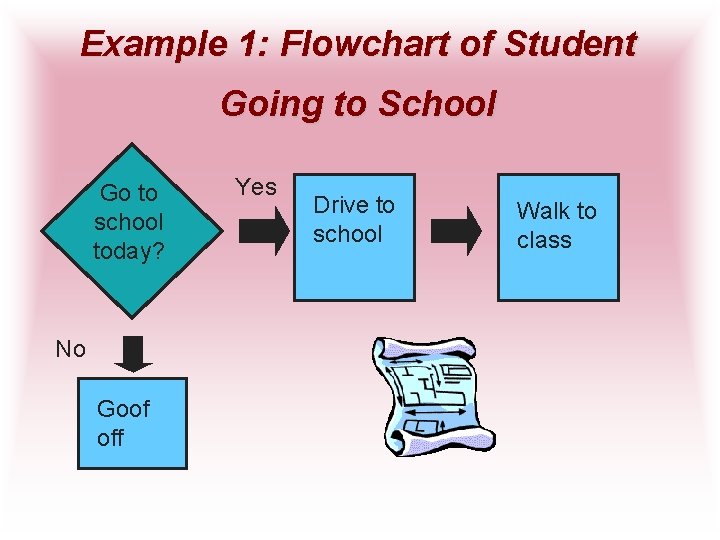 Example 1: Flowchart of Student Going to School

Go to school today?

Yes

Drive to school

Walk to class

No

Goof off